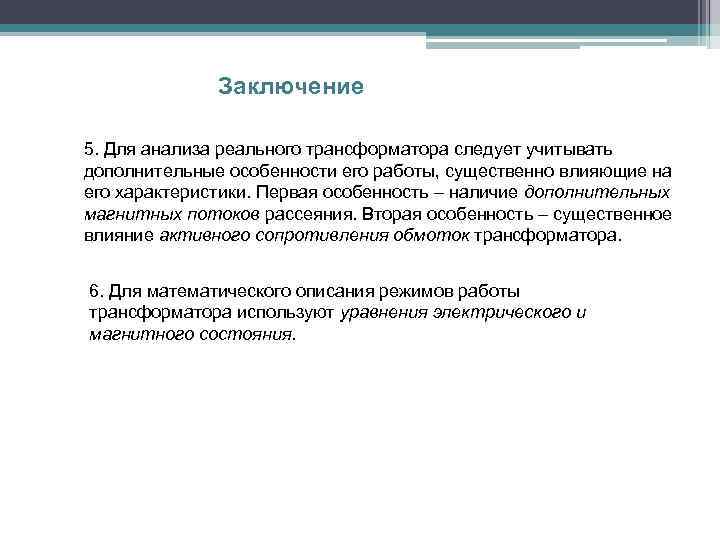 Заключение

5. Для анализа реального трансформатора следует учитывать дополнительные особенности его работы, существенно влияющие на его характеристики. Первая особенность – наличие дополнительных магнитных потоков рассеяния. Вторая особенность – существенное влияние активного сопротивления обмоток трансформатора.

6. Для математического описания режимов работы трансформатора используют уравнения электрического и магнитного состояния.